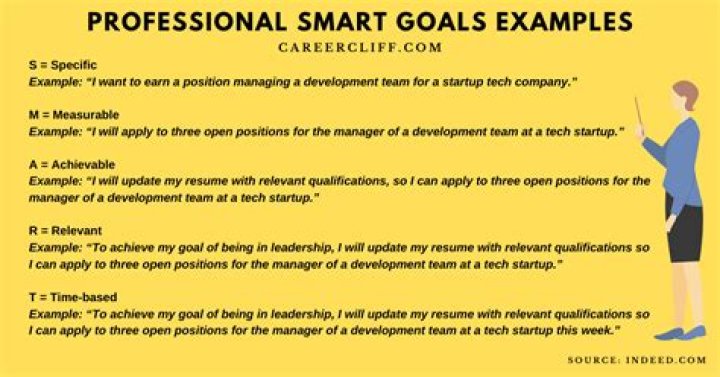 PROFESSIONAL SMART GOALS EXAMPLES

CAREERCLIFF.COM

S = Specific
Example: "I want to earn a position managing a development team for a startup tech company."

M = Measurable
Example: "I will apply to three open positions for the manager of a development team at a tech startup."

A = Achievable
Example: "I will update my resume with relevant qualifications, so I can apply to three open positions for the manager of a development team at a tech startup."

R = Relevant
Example: "To achieve my goal of being in leadership, I will update my resume with relevant qualifications so I can apply to three open positions for the manager of a development team at a tech startup."

T = Time-based
Example: "To achieve my goal of being in leadership, I will update my resume with relevant qualifications so I can apply to three open positions for the manager of a development team at a tech startup this week."

SOURCE: INDEED.COM